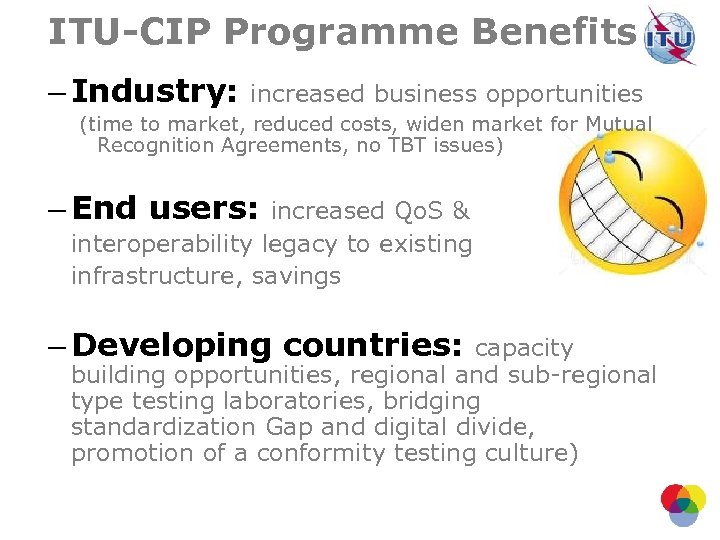 ITU-CIP Programme Benefits

ITU

– **Industry:** increased business opportunities (time to market, reduced costs, widen market for Mutual Recognition Agreements, no TBT issues)

– **End users:** increased QoS & interoperability legacy to existing infrastructure, savings

– **Developing countries:** capacity building opportunities, regional and sub-regional type testing laboratories, bridging standardization Gap and digital divide, promotion of a conformity testing culture)